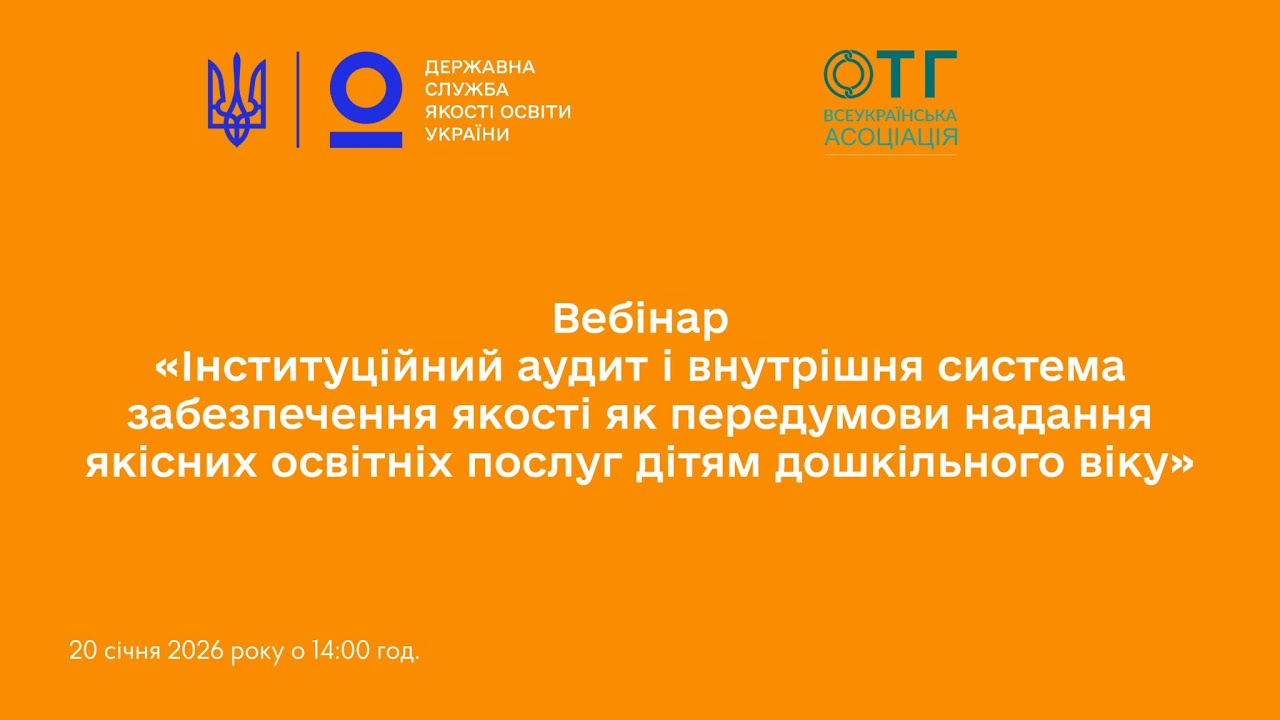 ДЕРЖАВНА СЛУЖБА ЯКОСТІ ОСВІТИ УКРАЇНИ

ОТГ
ВСЕУКРАЇНСЬКА АСОЦІАЦІЯ

Вебінар
«Інституційний аудит і внутрішня система забезпечення якості як передумови надання якісних освітніх послуг дітям дошкільного віку»

20 січня 2026 року о 14:00 год.